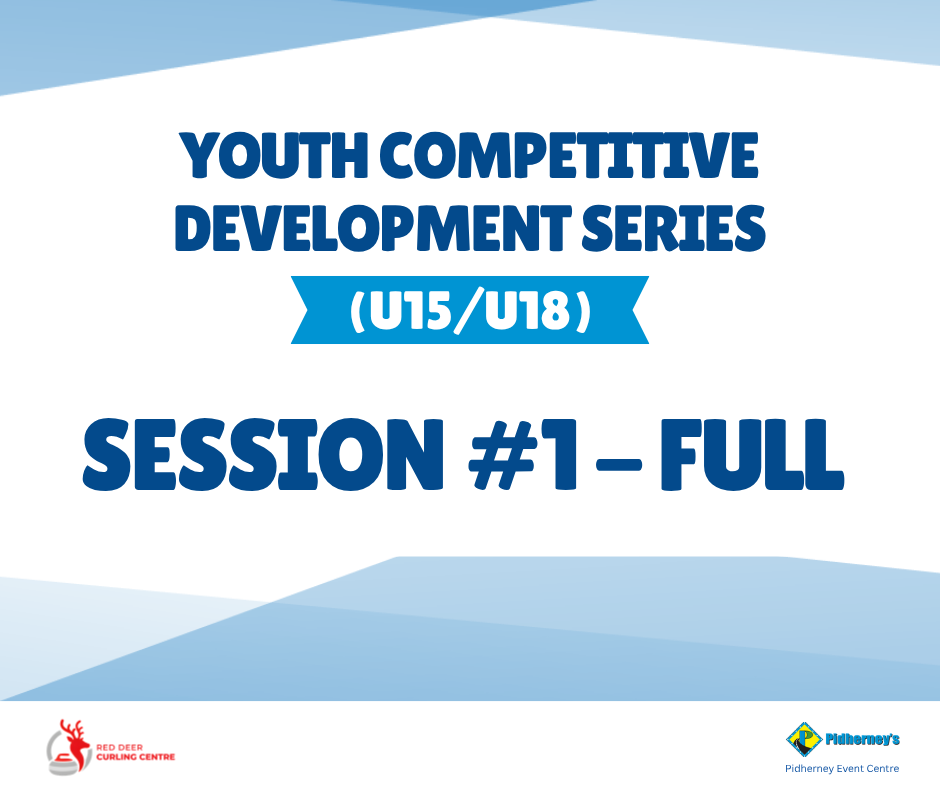 YOUTH COMPETITIVE DEVELOPMENT SERIES

(U15/U18)

SESSION #1 – FULL

RED DEER CURLING CENTRE

P Pidherney's

Pidherney Event Centre